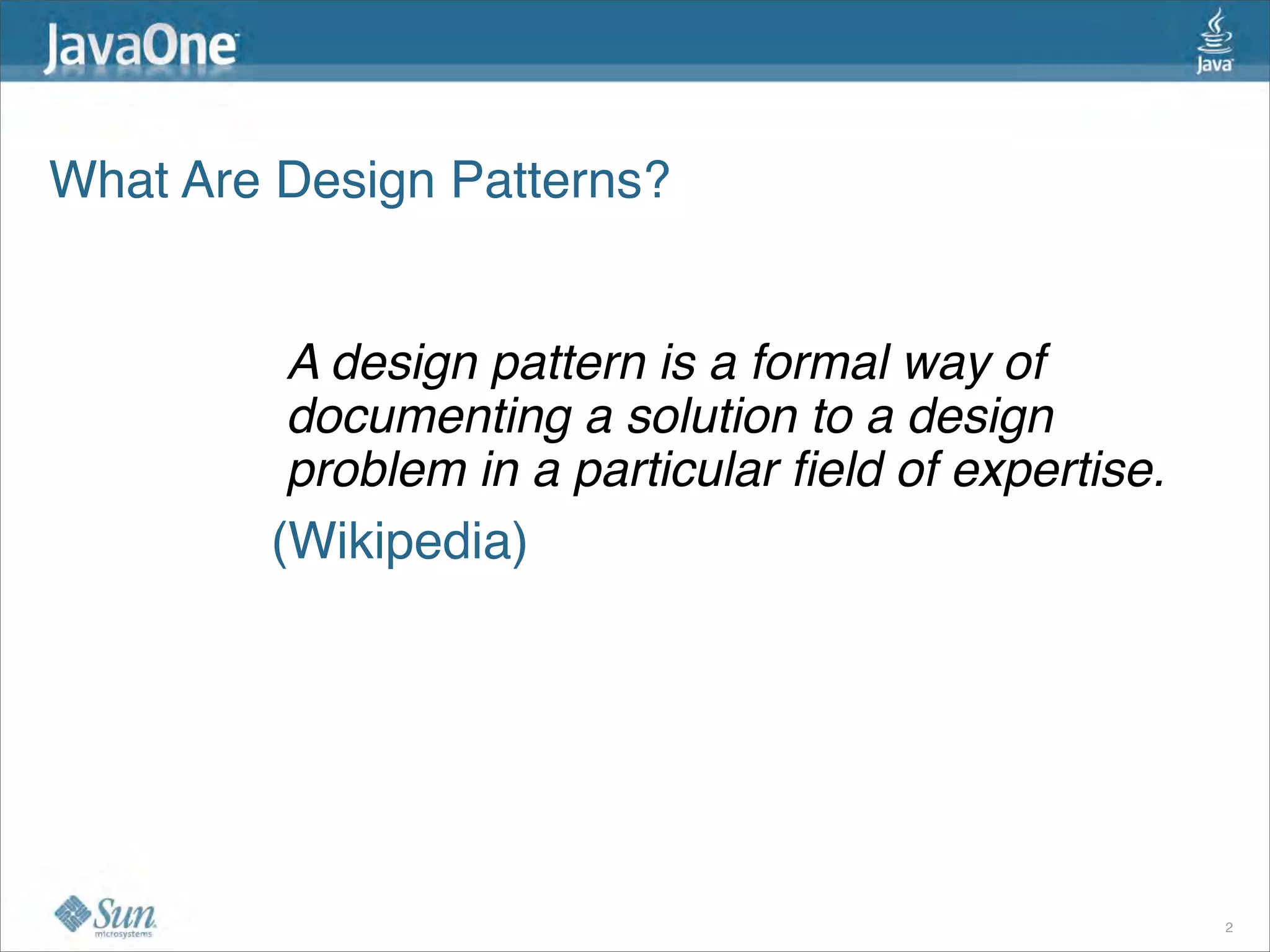 JavaOne

Java

What Are Design Patterns?

A design pattern is a formal way of documenting a solution to a design problem in a particular field of expertise.

(Wikipedia)

Sun microsystems

2